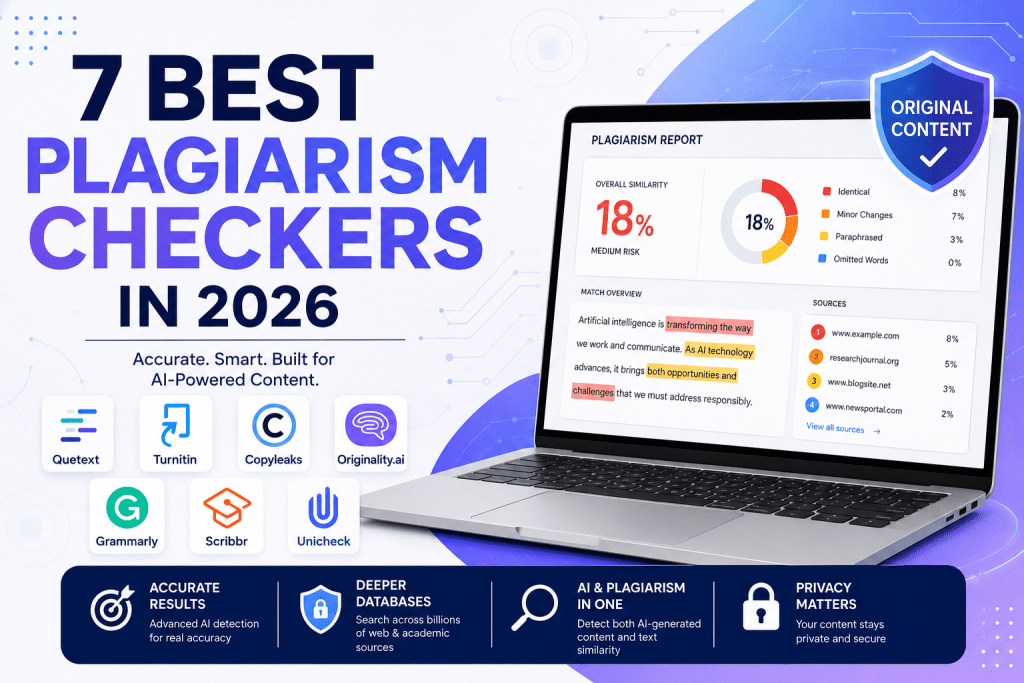 7 BEST PLAGIARISM CHECKERS IN 2026

Accurate. Smart. Built for AI-Powered Content.

Quetext
Turnitin
Copyleaks
Originality.ai
Grammarly
Scribbr
Unicheck

ORIGINAL CONTENT

PLAGIARISM REPORT

OVERALL SIMILARITY
18%
MEDIUM RISK

18%

| | |
|---|---|
| Identical | 8% |
| Minor Changes | 7% |
| Paraphrased | 3% |
| Omitted Words | 0% |

MATCH OVERVIEW

Artificial intelligence is transforming the way we work and communicate. As AI technology advances, it brings both opportunities and challenges that we must address responsibly.

SOURCES

| | | |
|---|---|---|
| 1 | www.example.com | 8% |
| 2 | researchjournal.org | 5% |
| 3 | www.blogsite.net | 3% |
| 4 | www.newsportal.com | 2% |

View all sources →

ACCURATE RESULTS
Advanced AI detection for real accuracy

DEEPER DATABASES
Search across billions of web & academic sources

AI & PLAGIARISM IN ONE
Detect both AI-generated content and text similarity

PRIVACY MATTERS
Your content stays private and secure